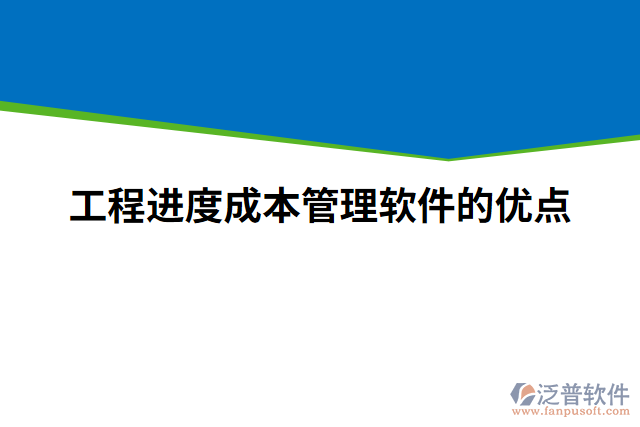 工程进度成本管理软件的优点

泛普软件
www.fanpusoft.com